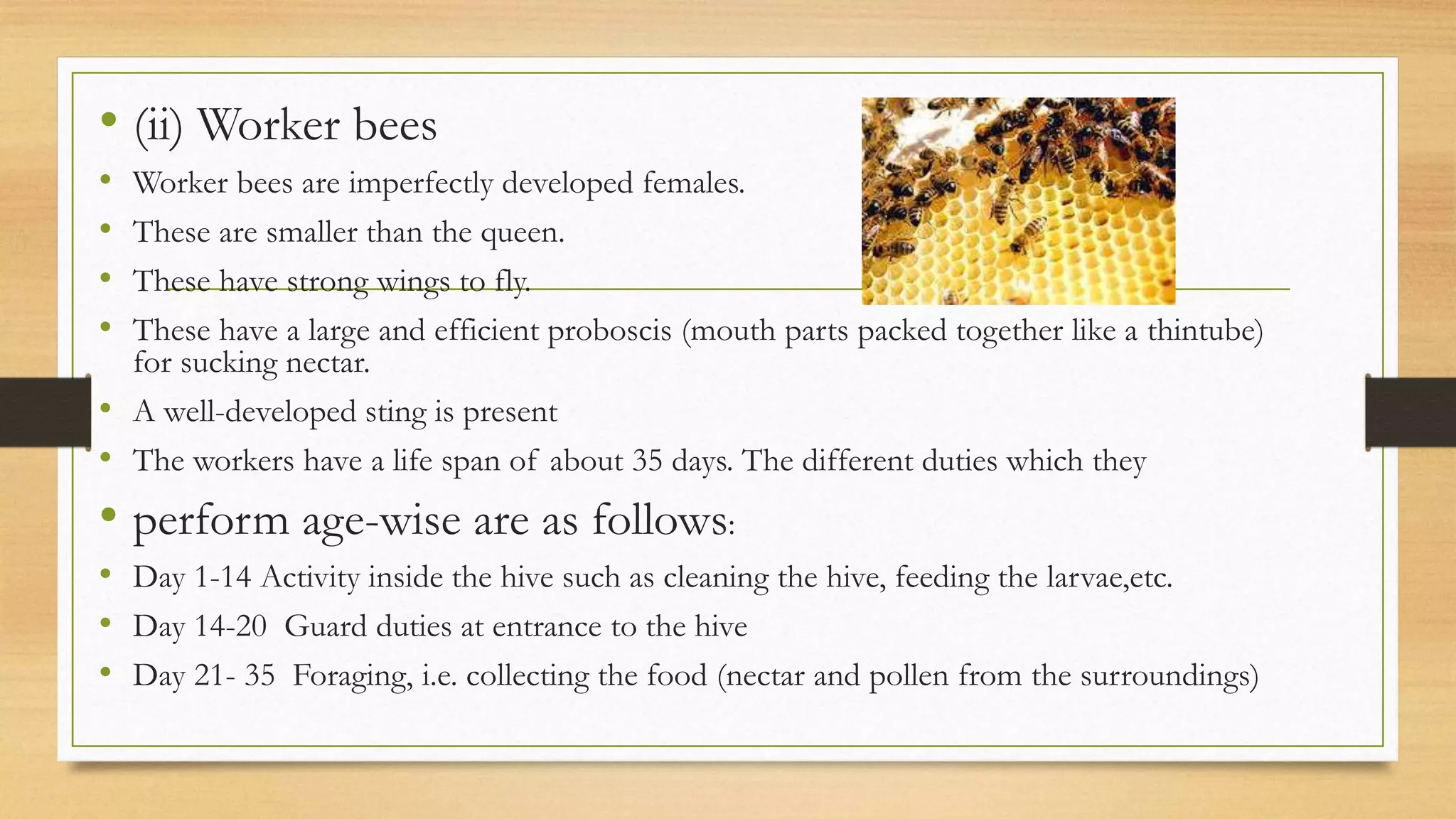 • (ii) Worker bees

• Worker bees are imperfectly developed females.

• These are smaller than the queen.

• These have strong wings to fly.

• These have a large and efficient proboscis (mouth parts packed together like a thintube) for sucking nectar.

• A well-developed sting is present

• The workers have a life span of about 35 days. The different duties which they

• perform age-wise are as follows:

• Day 1-14 Activity inside the hive such as cleaning the hive, feeding the larvae,etc.

• Day 14-20 Guard duties at entrance to the hive

• Day 21- 35 Foraging, i.e. collecting the food (nectar and pollen from the surroundings)